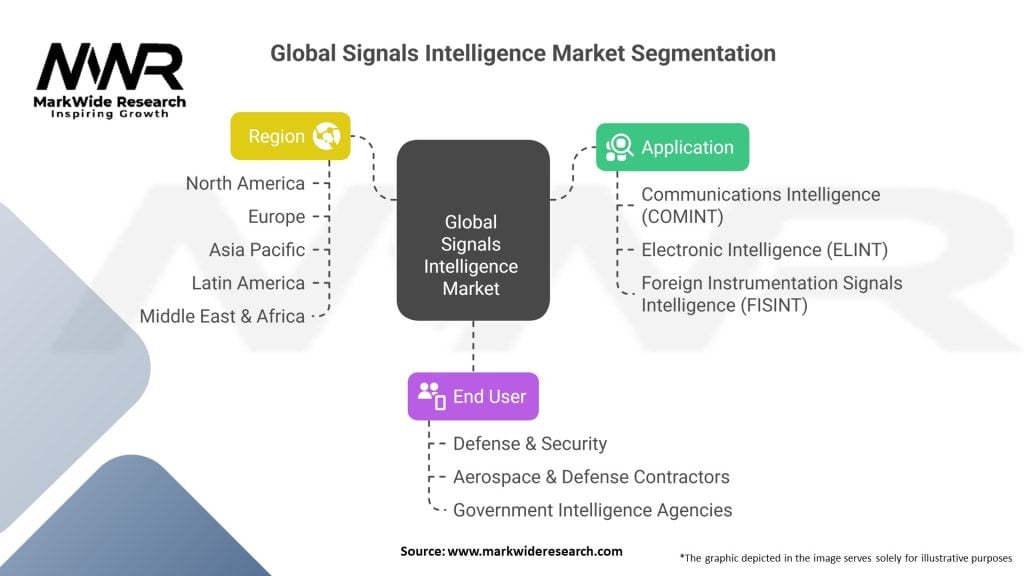 MWR
MarkWide Research
Inspiring Growth

Global Signals Intelligence Market Segmentation

Region

North America
Europe
Asia Pacific
Latin America
Middle East & Africa

Global Signals Intelligence Market

Application

Communications Intelligence (COMINT)
Electronic Intelligence (ELINT)
Foreign Instrumentation Signals Intelligence (FISINT)

End User

Defense & Security
Aerospace & Defense Contractors
Government Intelligence Agencies

Source: www.markwideresearch.com

*The graphic depicted in the image serves solely for illustrative purposes